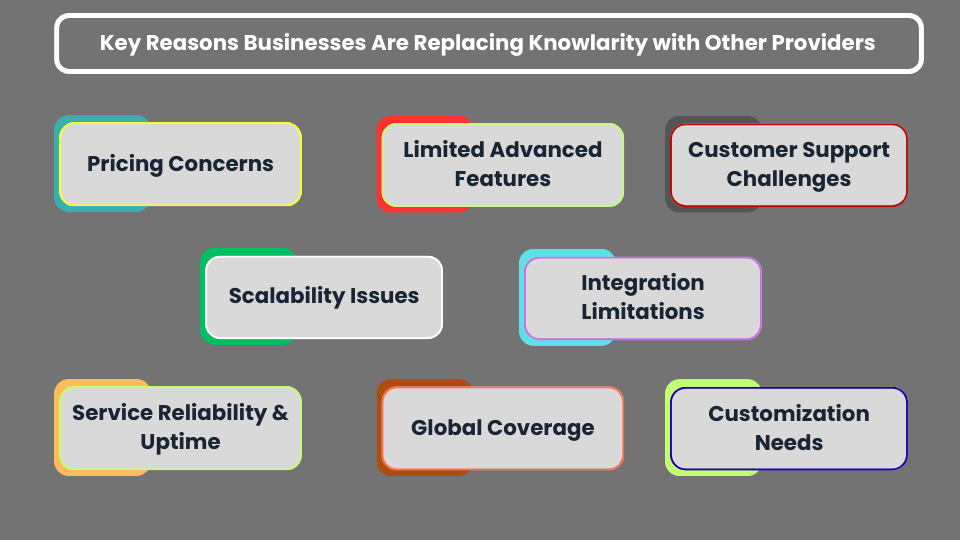 Key Reasons Businesses Are Replacing Knowlarity with Other Providers

Pricing Concerns

Limited Advanced Features

Customer Support Challenges

Scalability Issues

Integration Limitations

Service Reliability & Uptime

Global Coverage

Customization Needs